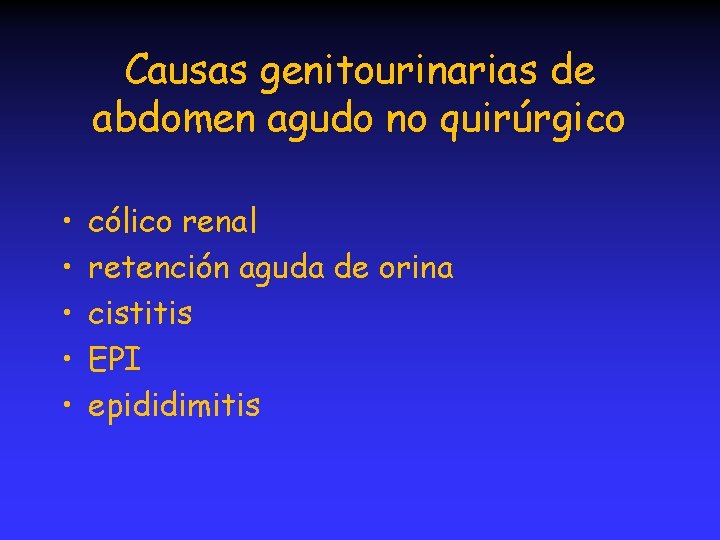 Causas genitourinarias de abdomen agudo no quirúrgico

• cólico renal
• retención aguda de orina
• cistitis
• EPI
• epididimitis